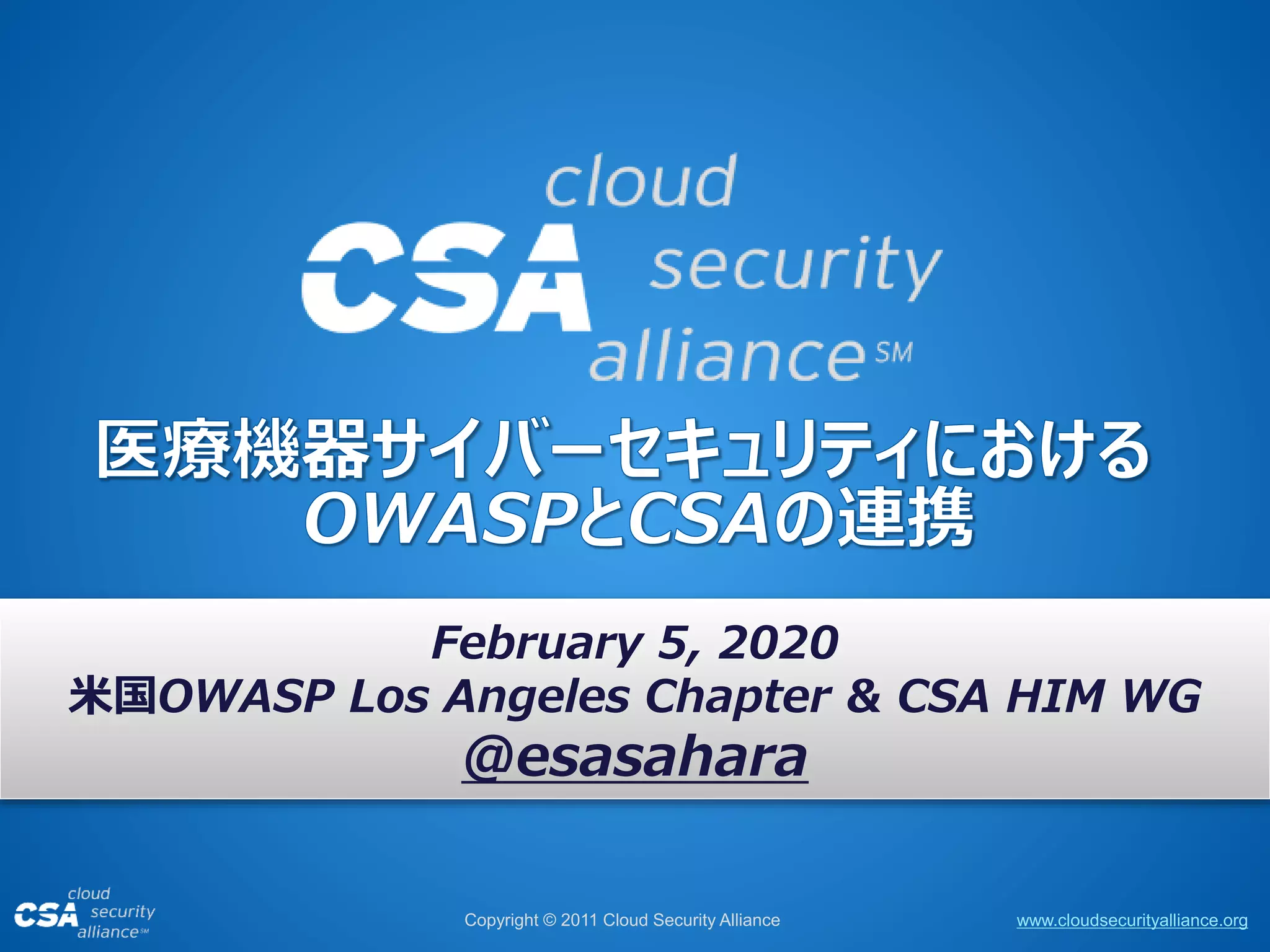 CSA cloud security alliance SM

医療機器サイバーセキュリティにおける OWASPとCSAの連携

February 5, 2020
米国OWASP Los Angeles Chapter & CSA HIM WG
@esasahara

CSA cloud security alliance SM

Copyright © 2011 Cloud Security Alliance

www.cloudsecurityalliance.org